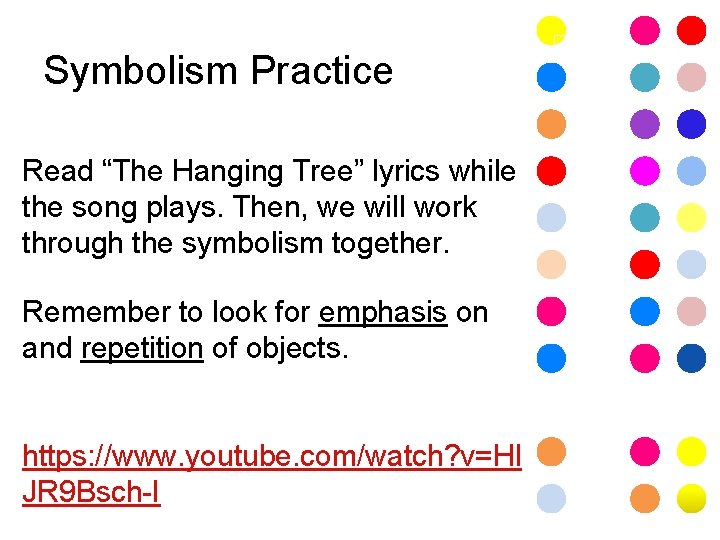 Symbolism Practice

Read “The Hanging Tree” lyrics while the song plays. Then, we will work through the symbolism together.

Remember to look for emphasis on and repetition of objects.

https://www.youtube.com/watch?v=HlJR9Bsch-I